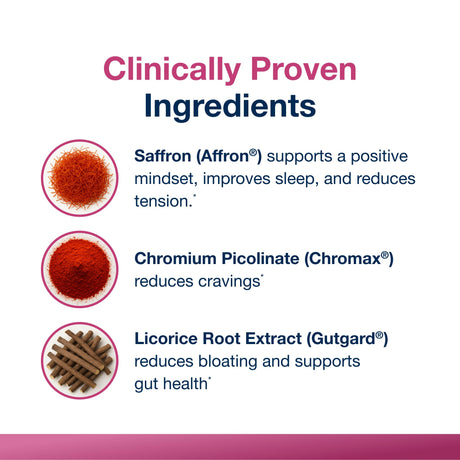 Clinically Proven
Ingredients

Saffron (Affron®) supports a positive mindset, improves sleep, and reduces tension.*

Chromium Picolinate (Chromax®) reduces cravings*

Licorice Root Extract (Gutgard®) reduces bloating and supports gut health*